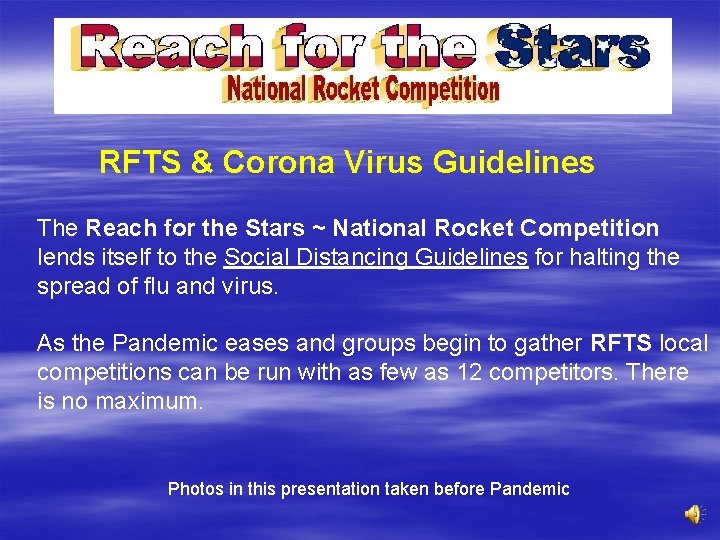 Reach for the Stars
National Rocket Competition

RFTS & Corona Virus Guidelines

The Reach for the Stars ~ National Rocket Competition lends itself to the Social Distancing Guidelines for halting the spread of flu and virus.

As the Pandemic eases and groups begin to gather RFTS local competitions can be run with as few as 12 competitors. There is no maximum.

Photos in this presentation taken before Pandemic